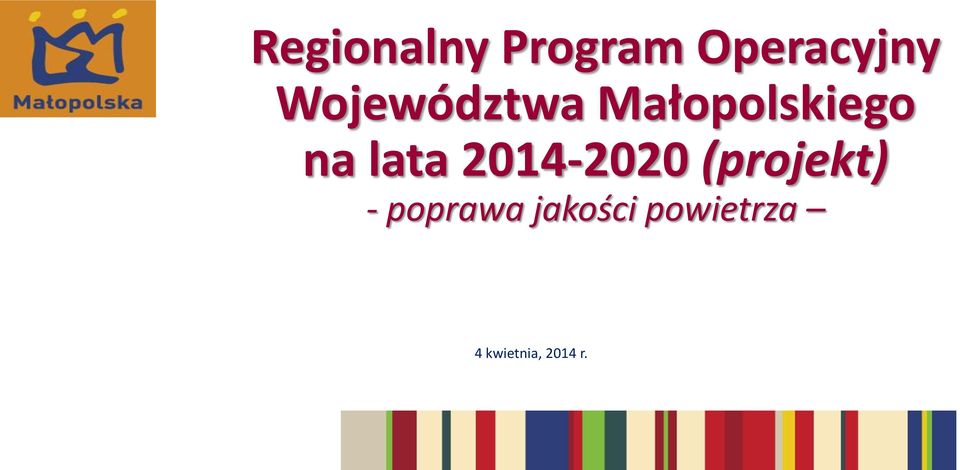 Małopolska

Regionalny Program Operacyjny Województwa Małopolskiego na lata 2014-2020 (projekt)
- poprawa jakości powietrza –

4 kwietnia, 2014 r.